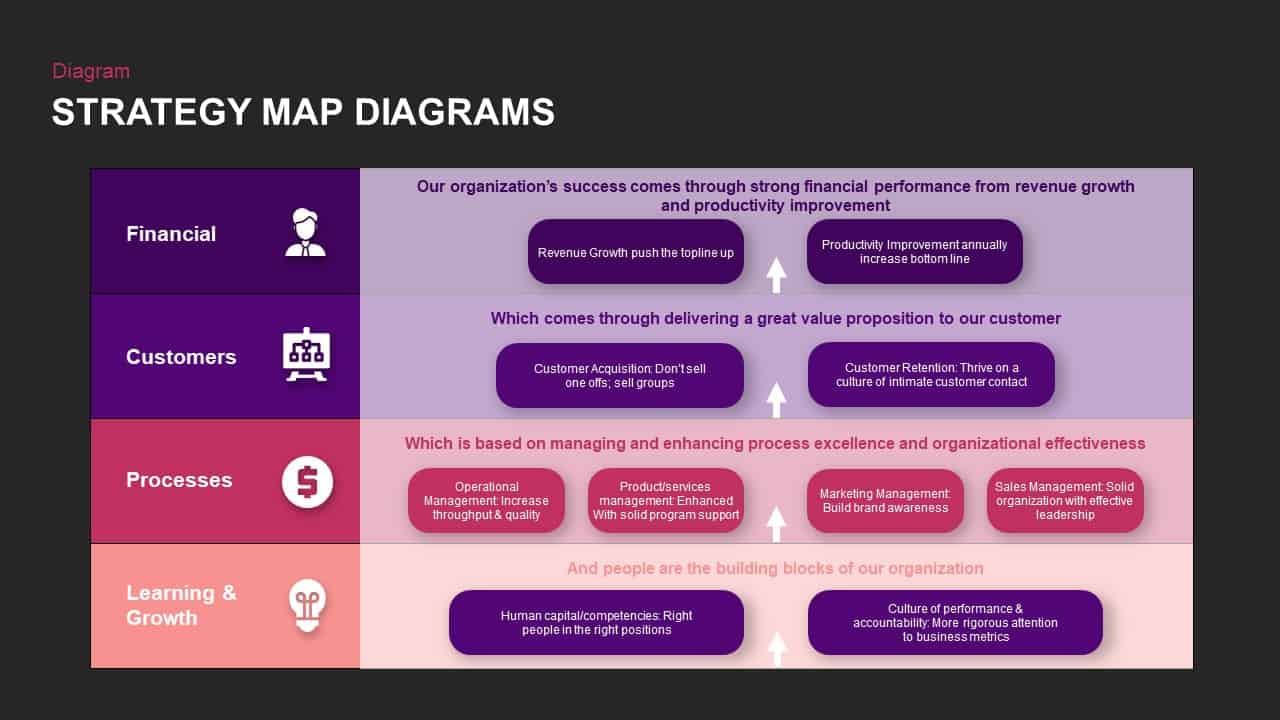 Diagram

STRATEGY MAP DIAGRAMS

Financial

Our organization's success comes through strong financial performance from revenue growth and productivity improvement

Revenue Growth push the topline up

Productivity Improvement annually increase bottom line

Customers

Which comes through delivering a great value proposition to our customer

Customer Acquisition: Don't sell one offs; sell groups

Customer Retention: Thrive on a culture of intimate customer contact

Processes

Which is based on managing and enhancing process excellence and organizational effectiveness

Operational Management: Increase throughput & quality

Product/services management: Enhanced With solid program support

Marketing Management: Build brand awareness

Sales Management: Solid organization with effective leadership

Learning & Growth

And people are the building blocks of our organization

Human capital/competencies: Right people in the right positions

Culture of performance & accountability: More rigorous attention to business metrics